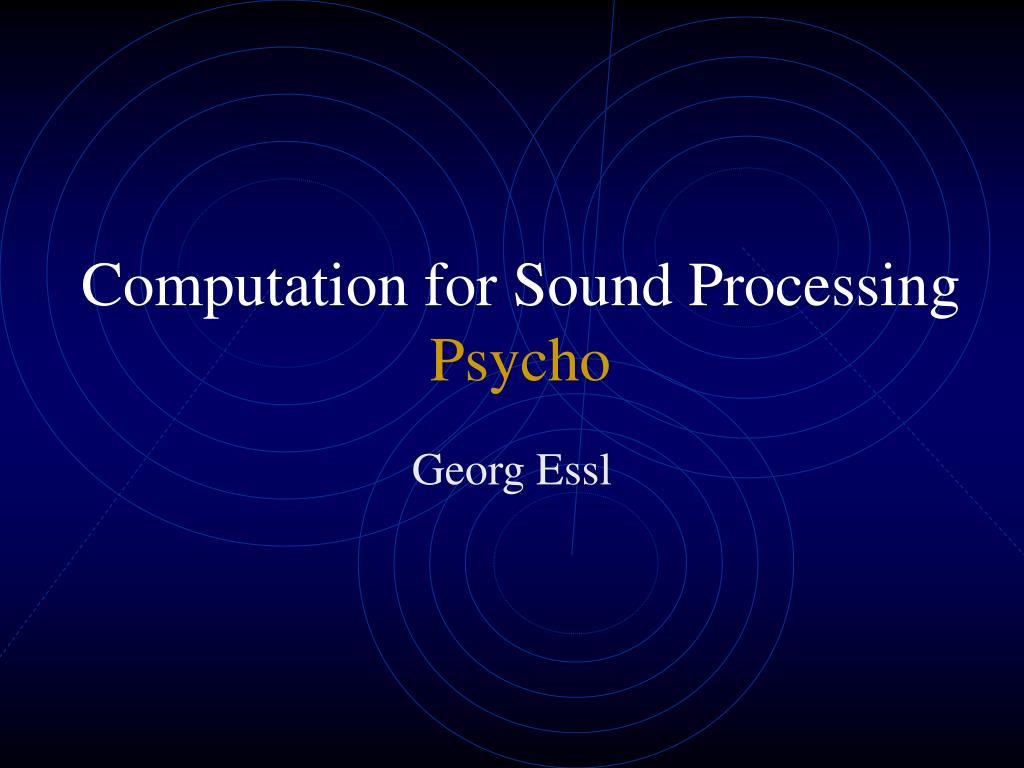 Computation for Sound Processing
Psycho

Georg Essl